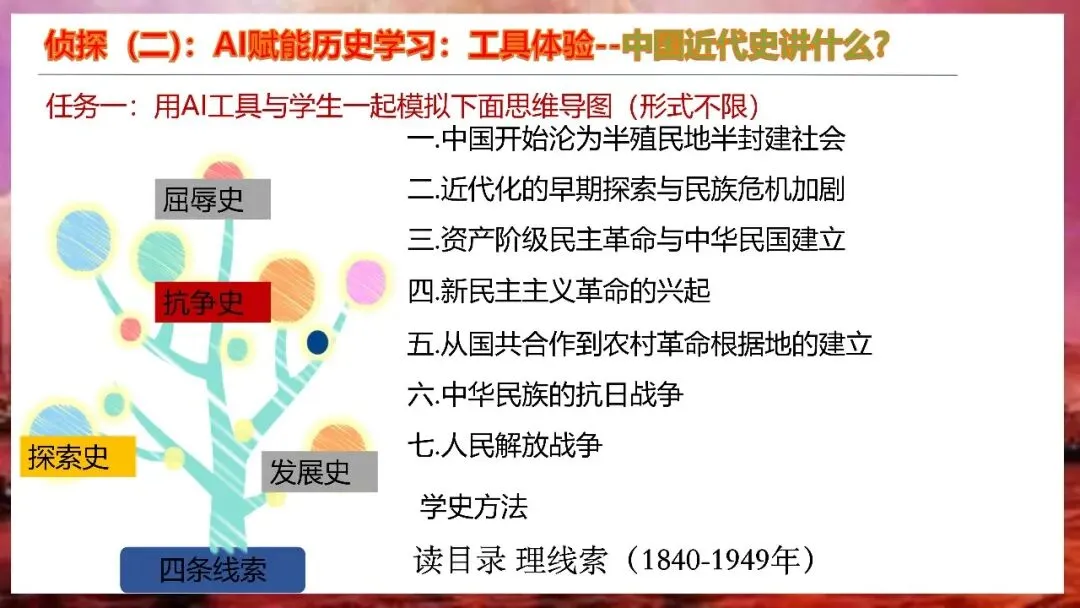 侦探（二）：AI赋能历史学习：工具体验--中国近代史讲什么？

任务一：用AI工具与学生一起模拟下面思维导图（形式不限）

屈辱史
抗争史
探索史
发展史
四条线索

一.中国开始沦为半殖民地半封建社会
二.近代化的早期探索与民族危机加剧
三.资产阶级民主革命与中华民国建立
四.新民主主义革命的兴起
五.从国共合作到农村革命根据地的建立
六.中华民族的抗日战争
七.人民解放战争

学史方法
读目录 理线索（1840-1949年）